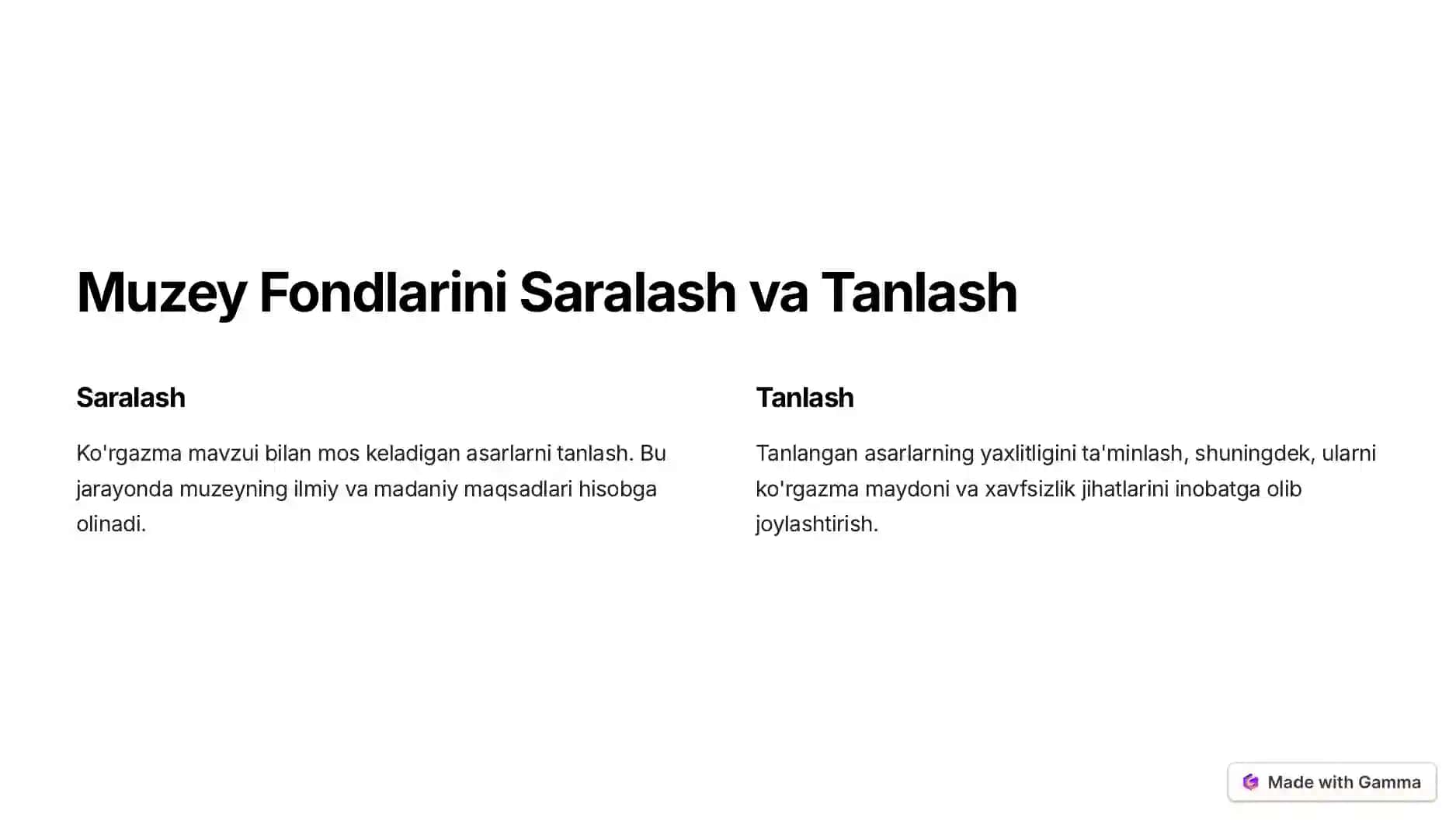 Muzey Fondlarini Saralash va Tanlash

Saralash

Ko'rgazma mavzui bilan mos keladigan asarlarni tanlash. Bu jarayonda muzeyning ilmiy va madaniy maqsadlari hisobga olinadi.

Tanlash

Tanlangan asarlarning yaxlitligini ta'minlash, shuningdek, ularni ko'rgazma maydoni va xavfsizlik jihatlarini inobatga olib joylashtirish.

Made with Gamma